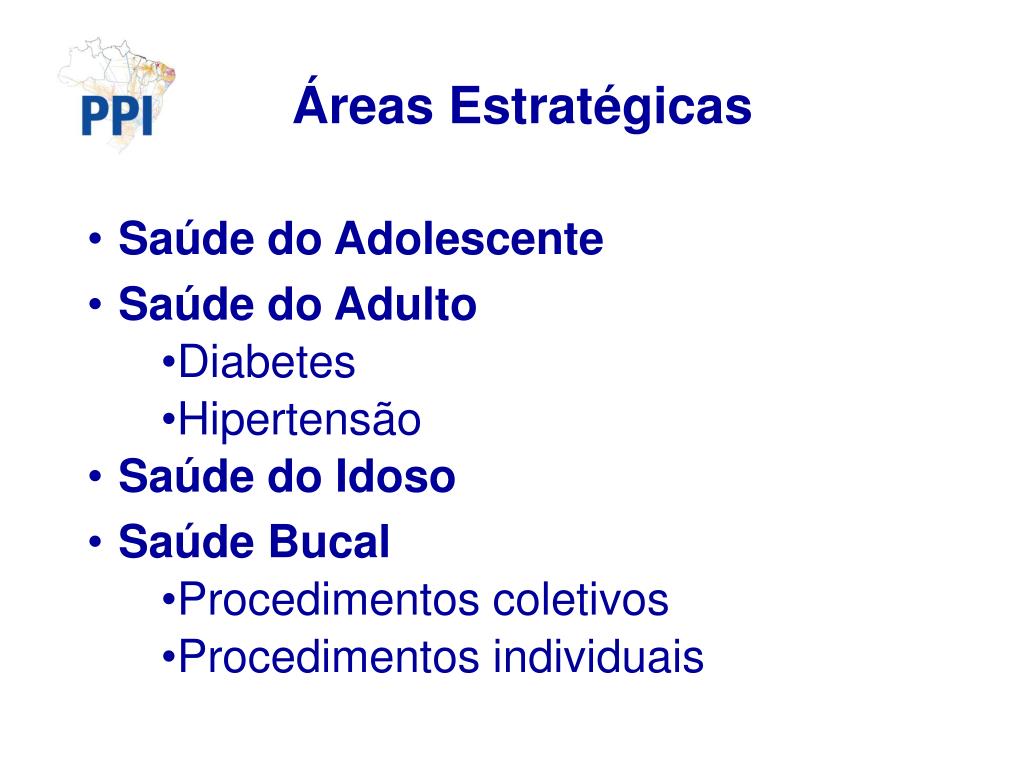 PPI

Áreas Estratégicas

• Saúde do Adolescente
• Saúde do Adulto
•Diabetes
•Hipertensão
• Saúde do Idoso
• Saúde Bucal
•Procedimentos coletivos
•Procedimentos individuais